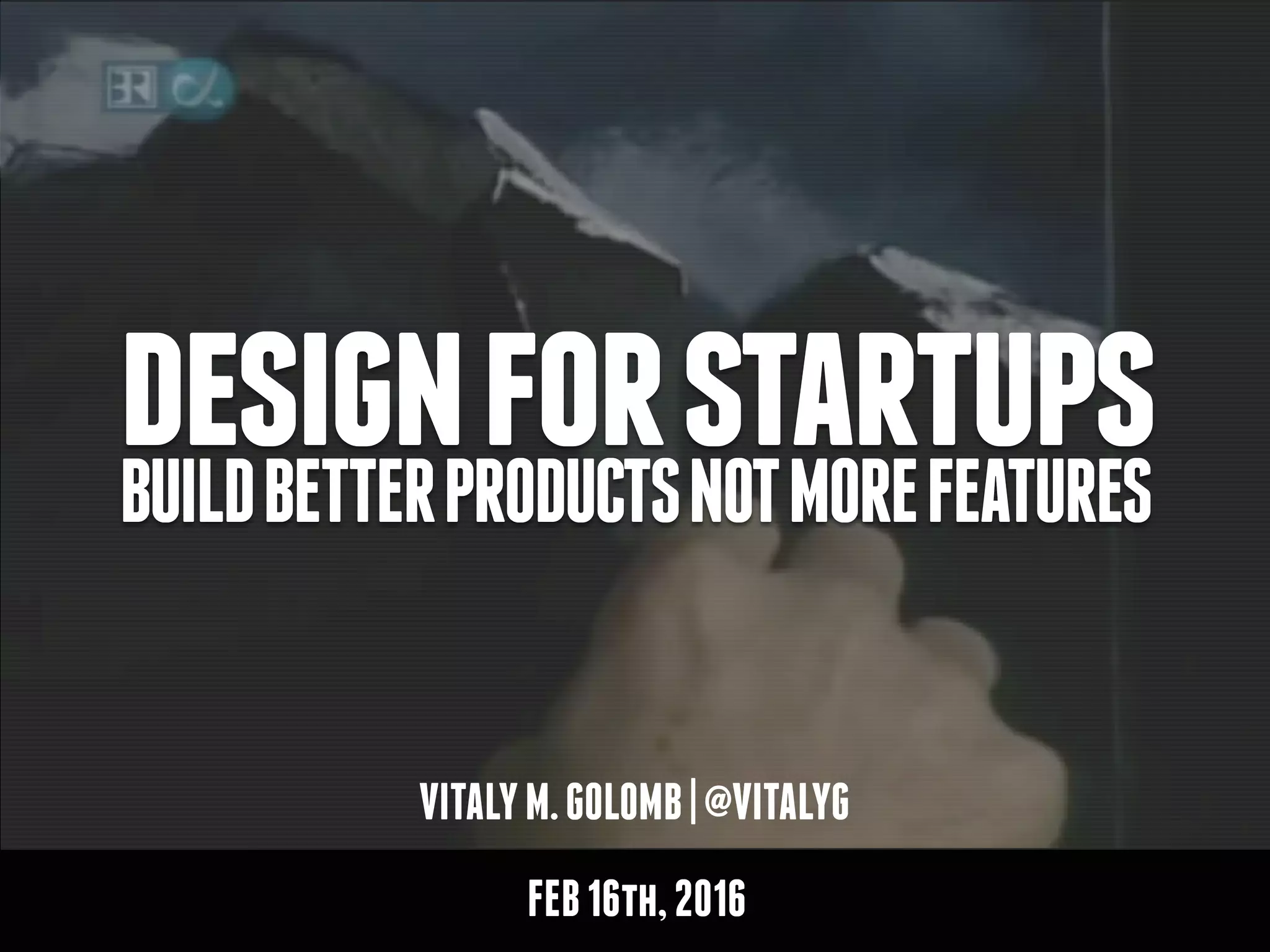 BR α

DESIGN FOR STARTUPS
BUILD BETTER PRODUCTS NOT MORE FEATURES

VITALY M. GOLOMB | @VITALYG

FEB 16TH, 2016